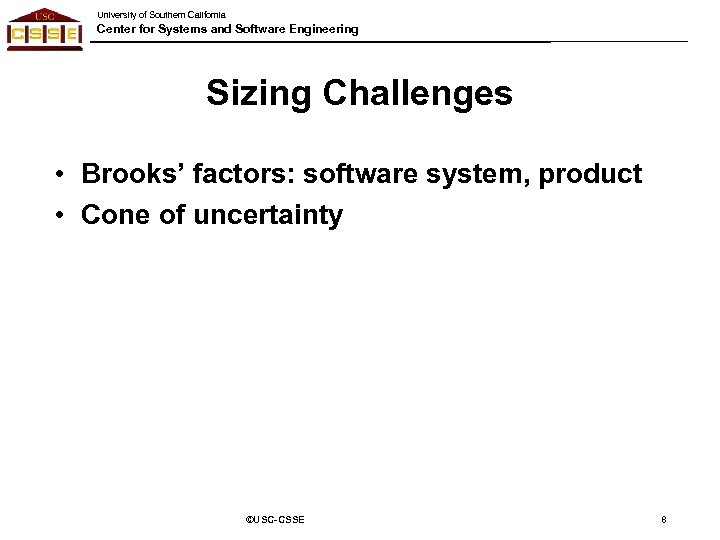 USC
CSSE

University of Southern California
Center for Systems and Software Engineering

Sizing Challenges

• Brooks' factors: software system, product
• Cone of uncertainty

©USC-CSSE

8